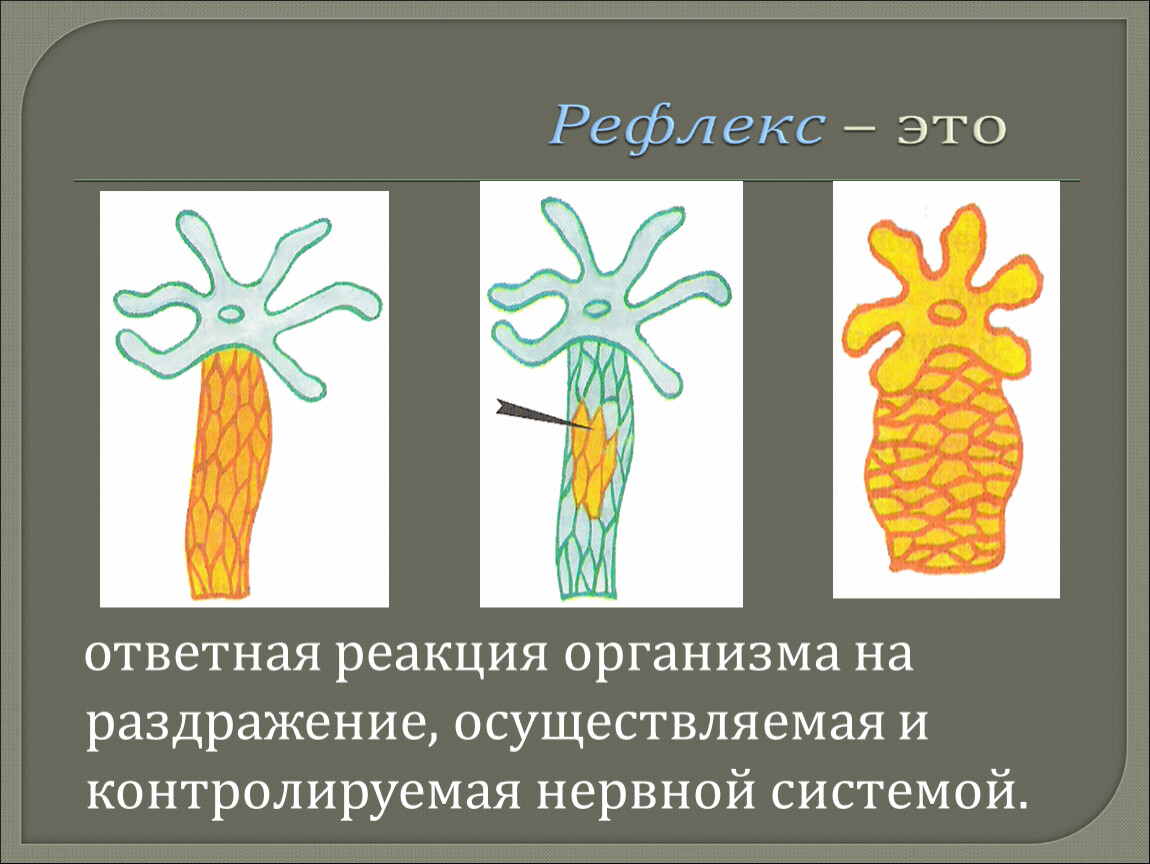 Рефлекс – это

ответная реакция организма на раздражение, осуществляемая и контролируемая нервной системой.